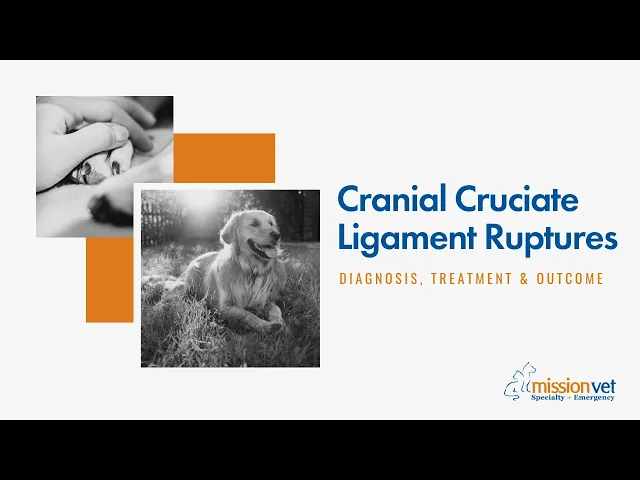 Cranial Cruciate Ligament Ruptures

DIAGNOSIS, TREATMENT & OUTCOME

missionvet
Specialty + Emergency